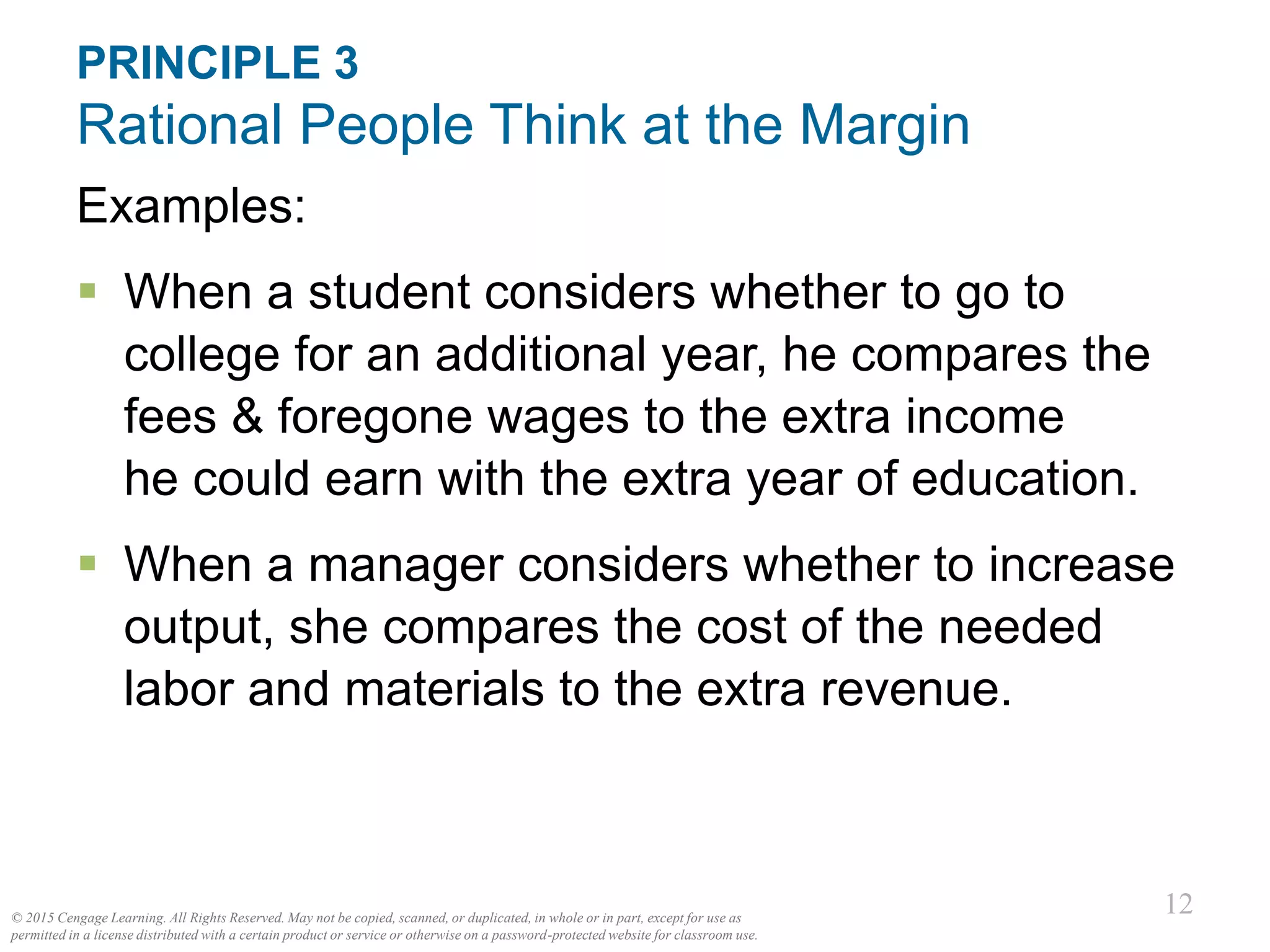 PRINCIPLE 3
Rational People Think at the Margin

Examples:

▪ When a student considers whether to go to college for an additional year, he compares the fees & foregone wages to the extra income he could earn with the extra year of education.

▪ When a manager considers whether to increase output, she compares the cost of the needed labor and materials to the extra revenue.

12

© 2015 Cengage Learning. All Rights Reserved. May not be copied, scanned, or duplicated, in whole or in part, except for use as permitted in a license distributed with a certain product or service or otherwise on a password-protected website for classroom use.